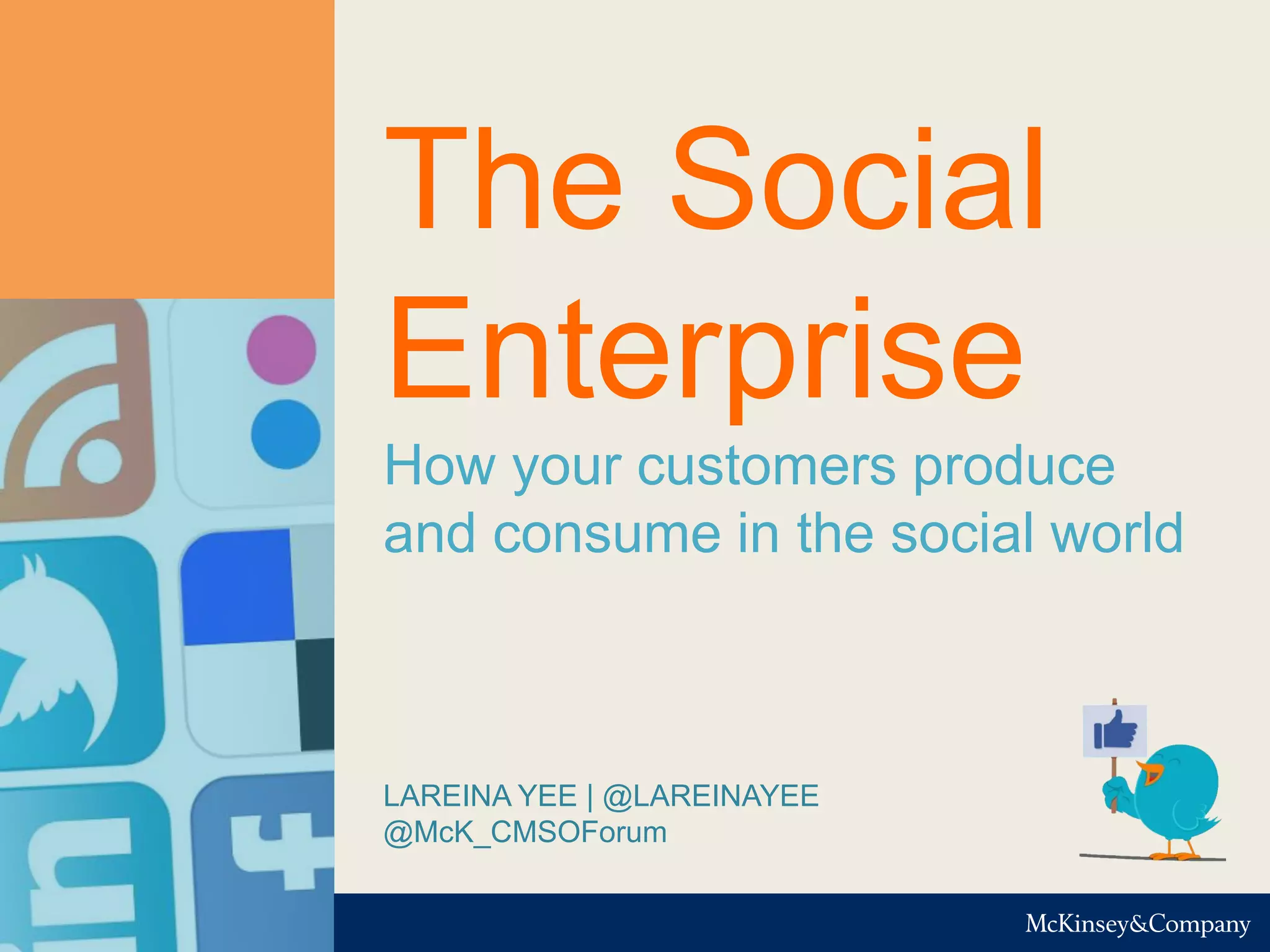 The Social Enterprise

How your customers produce and consume in the social world

LAREINA YEE | @LAREINAYEE
@McK_CMSOForum

McKinsey&Company